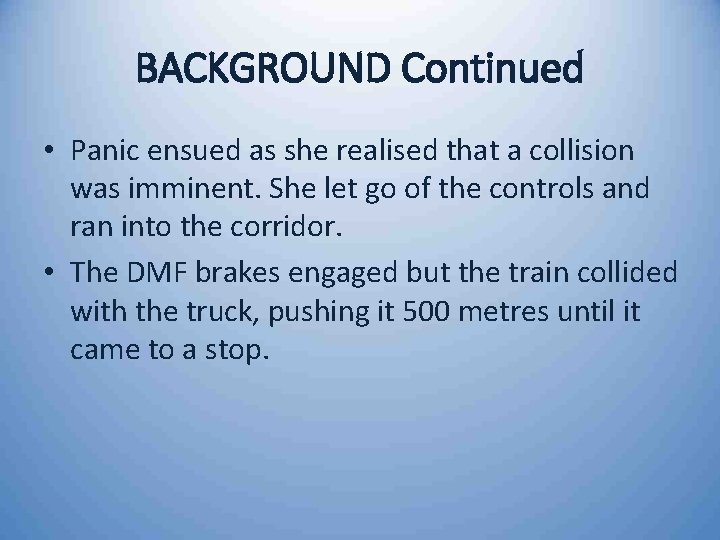 BACKGROUND Continued

• Panic ensued as she realised that a collision was imminent. She let go of the controls and ran into the corridor.

• The DMF brakes engaged but the train collided with the truck, pushing it 500 metres until it came to a stop.